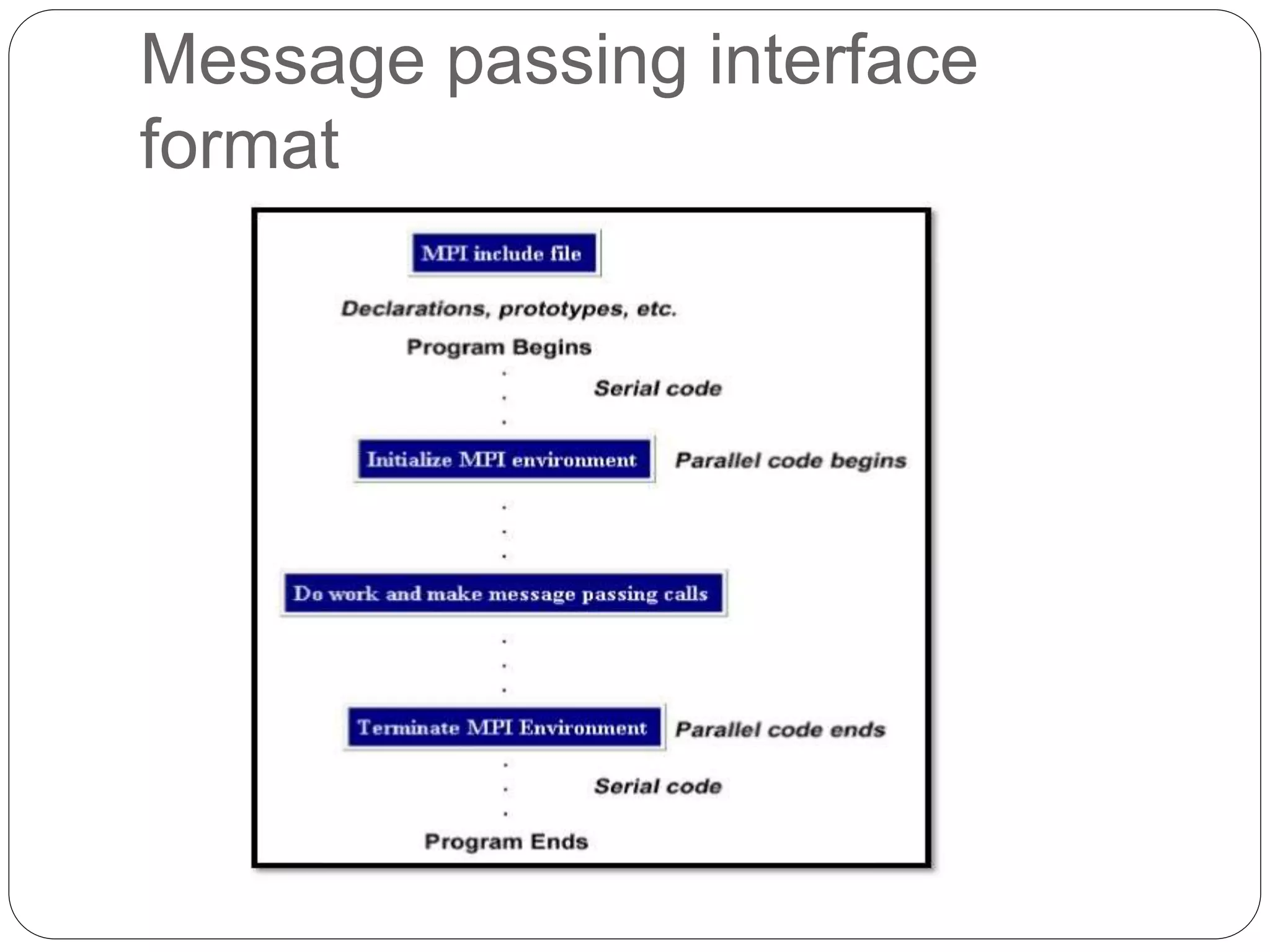 Message passing interface format

MPI include file

Declarations, prototypes, etc.

Program Begins

.
.
.

Serial code

Initialize MPI environment

Parallel code begins

.
.
.

Do work and make message passing calls

.
.
.

Terminate MPI Environment

Parallel code ends

.
.
.

Serial code

Program Ends